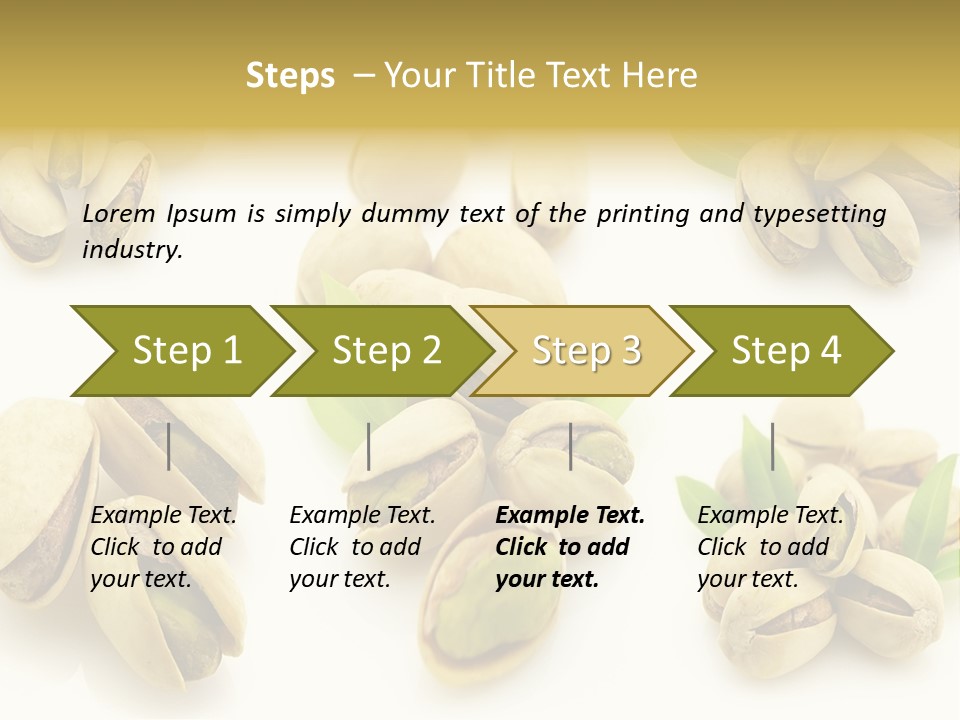 Steps – Your Title Text Here

Lorem Ipsum is simply dummy text of the printing and typesetting industry.

Step 1

Step 2

Step 3

Step 4

Example Text. Click to add your text.

Example Text. Click to add your text.

Example Text. Click to add your text.

Example Text. Click to add your text.